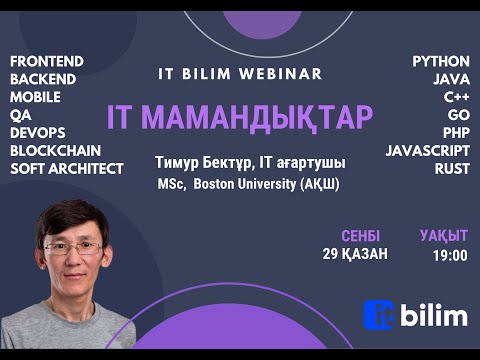 FRONTEND
BACKEND
MOBILE
QA
DEVOPS
BLOCKCHAIN
SOFT ARCHITECT

IT BILIM WEBINAR

IT МАМАНДЫҚТАР

Тимур Бектұр, IT ағартушы
MSc, Boston University (АҚШ)

PYTHON
JAVA
C++
GO
PHP
JAVASCRIPT
RUST

СЕНБІ
29 ҚАЗАН

УАҚЫТ
19:00

it bilim